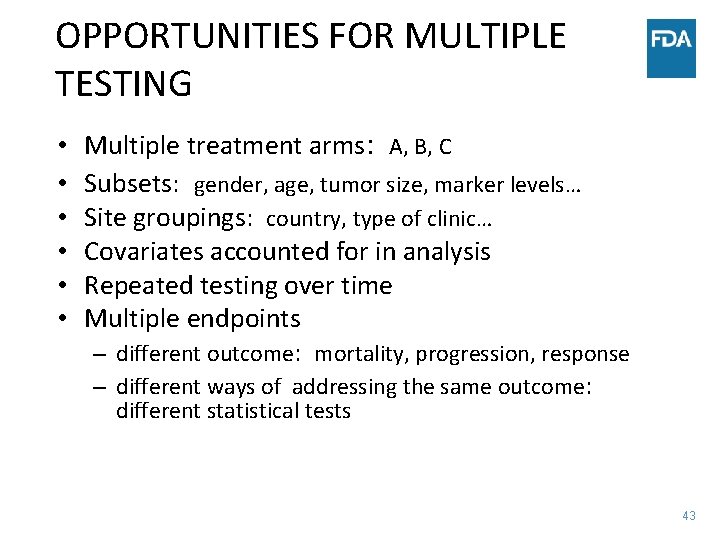 OPPORTUNITIES FOR MULTIPLE TESTING

FDA

• Multiple treatment arms: A, B, C
• Subsets: gender, age, tumor size, marker levels…
• Site groupings: country, type of clinic…
• Covariates accounted for in analysis
• Repeated testing over time
• Multiple endpoints
– different outcome: mortality, progression, response
– different ways of addressing the same outcome: different statistical tests

43